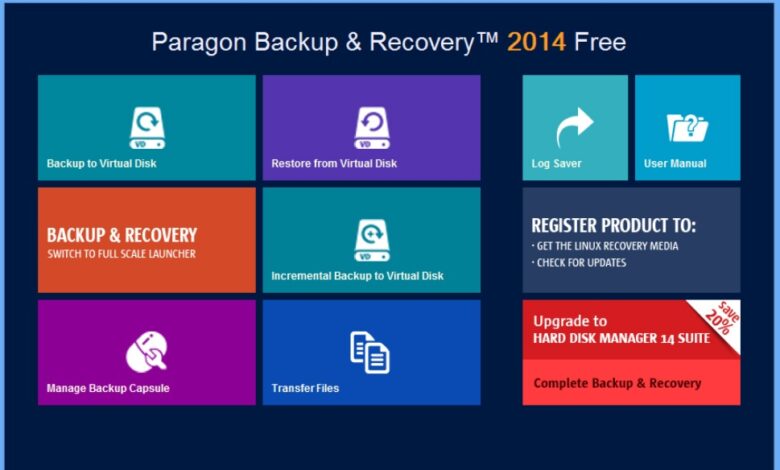 Paragon Backup & Recovery™ 2014 Free

VD
Backup to Virtual Disk

VD
Restore from Virtual Disk

Log Saver

User Manual

BACKUP & RECOVERY
SWITCH TO FULL SCALE LAUNCHER

VD
Incremental Backup to Virtual Disk

REGISTER PRODUCT TO:
· GET THE LINUX RECOVERY MEDIA
· CHECK FOR UPDATES

Manage Backup Capsule

Transfer Files

Upgrade to
HARD DISK MANAGER 14 SUITE
save 20%
Complete Backup & Recovery